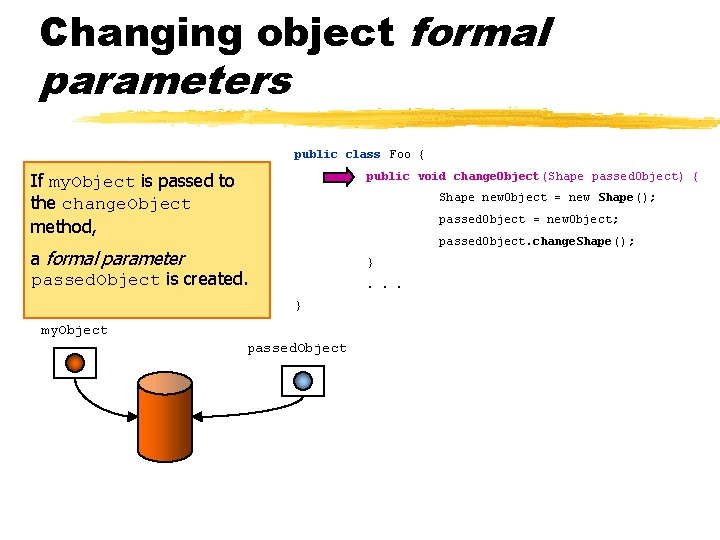 Changing object formal parameters

If myObject is passed to the changeObject method,

a formal parameter passedObject is created.

public class Foo {
public void changeObject(Shape passedObject) {
Shape newObject = new Shape();
passedObject = newObject;
passedObject.changeShape();
}
. . .
}

myObject

passedObject